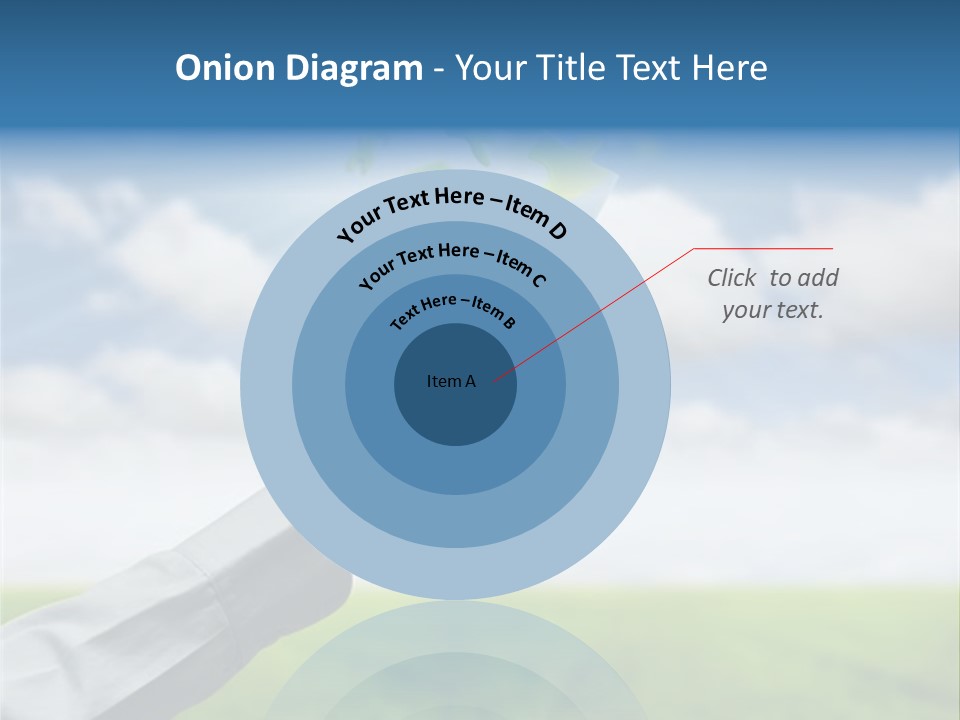 Onion Diagram - Your Title Text Here

Your Text Here – Item D

Your Text Here – Item C

Text Here – Item B

Item A

Click to add your text.